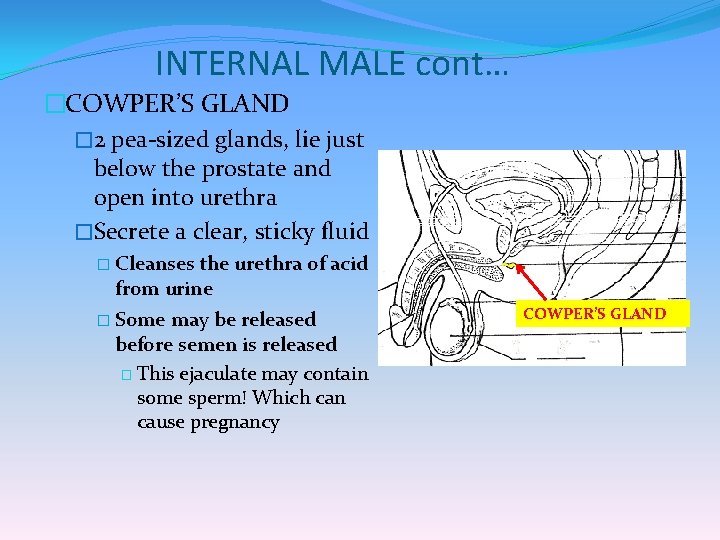 INTERNAL MALE cont…

□COWPER'S GLAND

□2 pea-sized glands, lie just below the prostate and open into urethra

□Secrete a clear, sticky fluid

□ Cleanses the urethra of acid from urine

□ Some may be released before semen is released

□ This ejaculate may contain some sperm! Which can cause pregnancy

COWPER'S GLAND